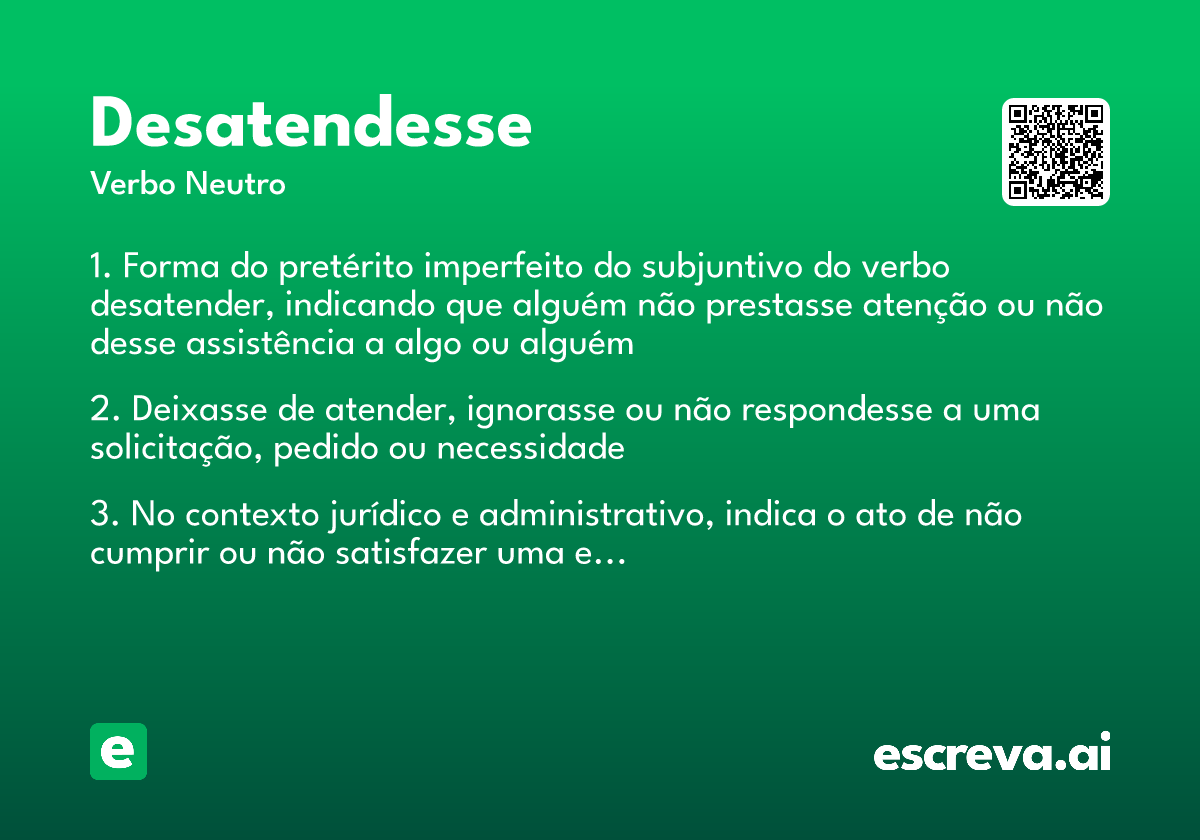 Desatendesse
Verbo Neutro

1. Forma do pretérito imperfeito do subjuntivo do verbo desatender, indicando que alguém não prestasse atenção ou não desse assistência a algo ou alguém

2. Deixasse de atender, ignorasse ou não respondesse a uma solicitação, pedido ou necessidade

3. No contexto jurídico e administrativo, indica o ato de não cumprir ou não satisfazer uma e...

e

escreva.ai